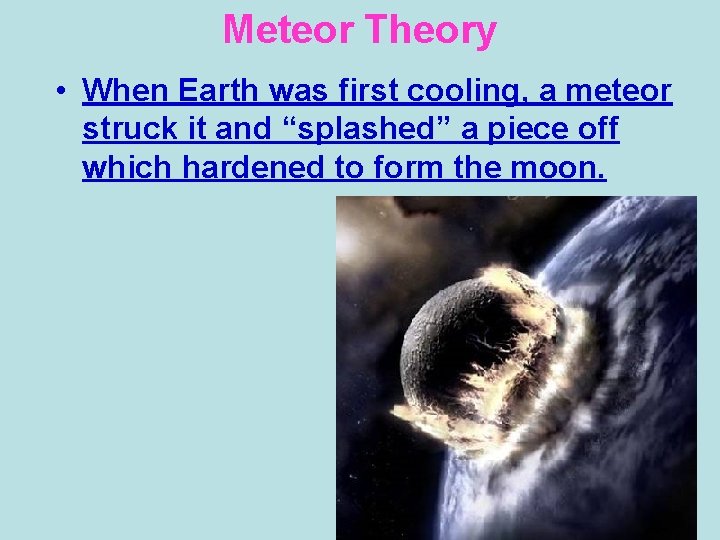 Meteor Theory

• When Earth was first cooling, a meteor struck it and “splashed” a piece off which hardened to form the moon.